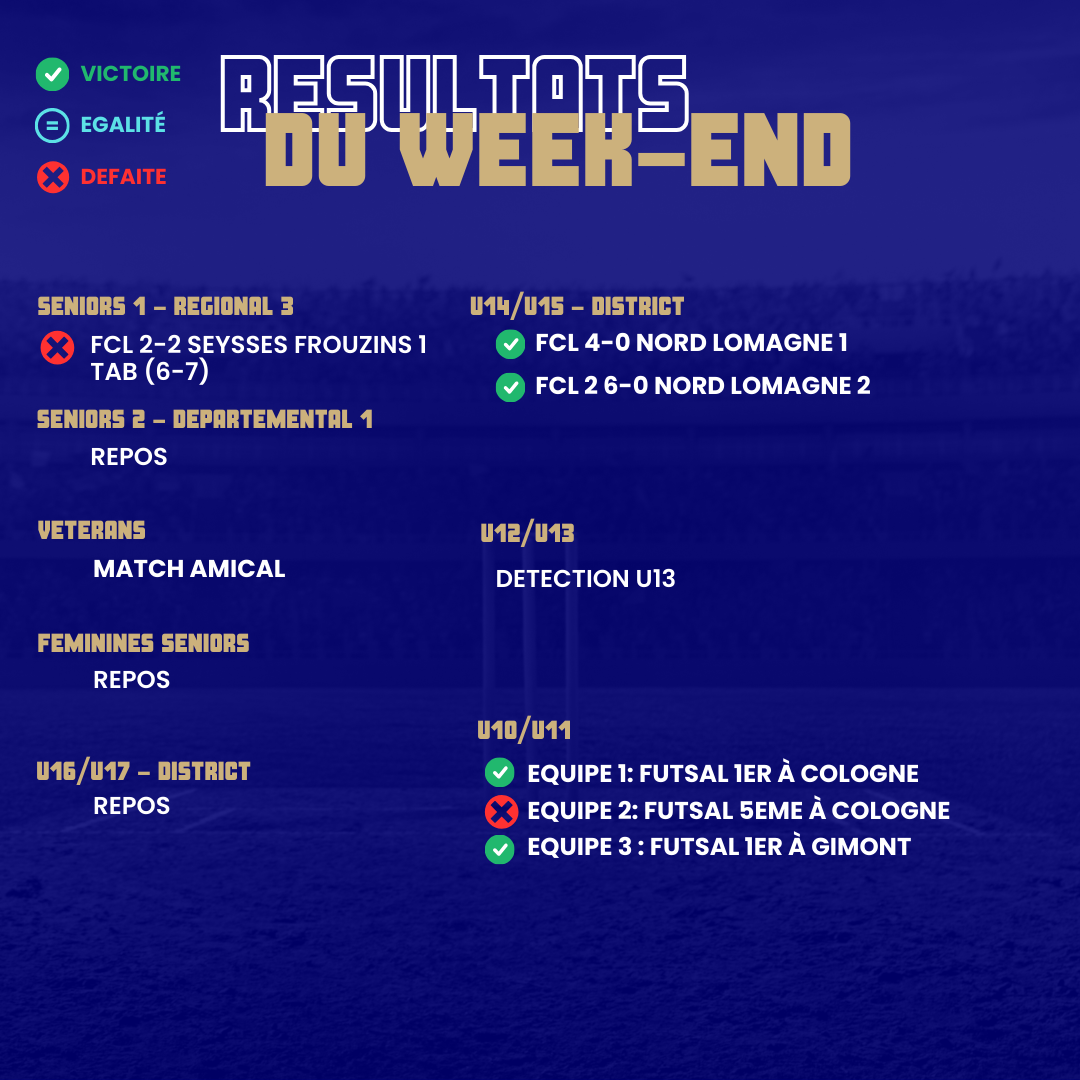 VICTOIRE
EGALITÉ
DEFAITE

RESULTATS DU WEEK-END

SENIORS 1 - REGIONAL 3
FCL 2-2 SEYSSES FROUZINS 1 TAB (6-7)

SENIORS 2 - DEPARTEMENTAL 1
REPOS

VETERANS
MATCH AMICAL

FEMININES SENIORS
REPOS

U16/U17 - DISTRICT
REPOS

U14/U15 - DISTRICT
FCL 4-0 NORD LOMAGNE 1
FCL 2 6-0 NORD LOMAGNE 2

U12/U13
DETECTION U13

U10/U11
EQUIPE 1: FUTSAL 1ER À COLOGNE
EQUIPE 2: FUTSAL 5EME À COLOGNE
EQUIPE 3 : FUTSAL 1ER À GIMONT